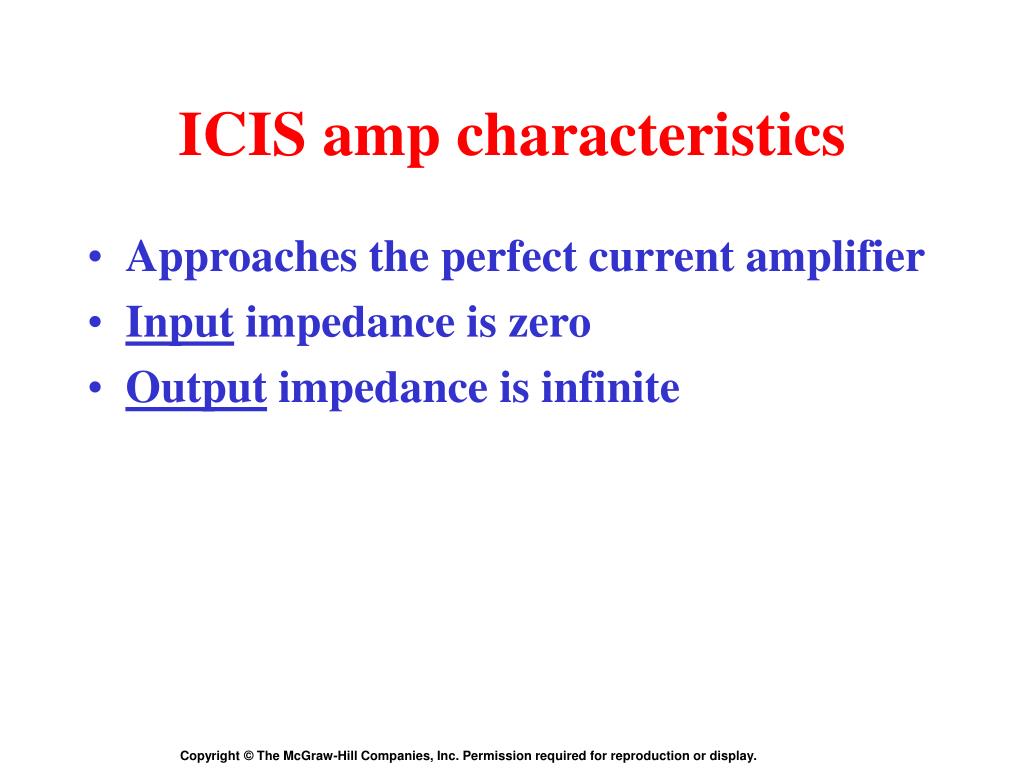 ICIS amp characteristics

• Approaches the perfect current amplifier
• Input impedance is zero
• Output impedance is infinite

Copyright © The McGraw-Hill Companies, Inc. Permission required for reproduction or display.